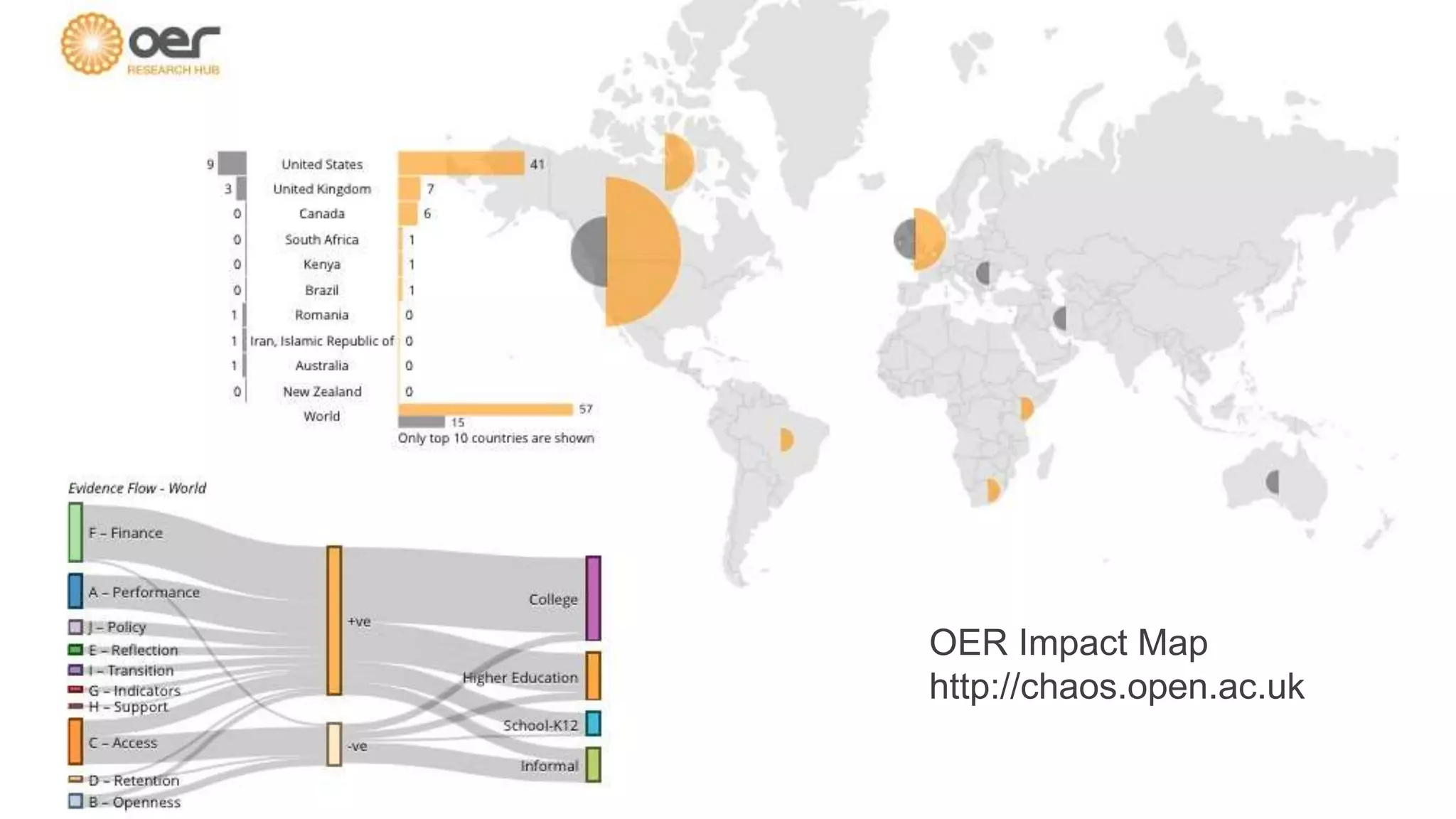 oer
RESEARCH HUB

| | | |
|---|---|---|
| 9 | United States | 41 |
| 3 | United Kingdom | 7 |
| 0 | Canada | 6 |
| 0 | South Africa | 1 |
| 0 | Kenya | 1 |
| 0 | Brazil | 1 |
| 1 | Romania | 0 |
| 1 | Iran, Islamic Republic of | 0 |
| 1 | Australia | 0 |
| 0 | New Zealand | 0 |
| | World | 57 |
| | | 15 |

Only top 10 countries are shown

Evidence Flow - World

F – Finance
A – Performance
J – Policy
E – Reflection
I – Transition
G – Indicators
H – Support
C – Access
D – Retention
B – Openness

+ve
-ve

College
Higher Education
School-K12
Informal

OER Impact Map
http://chaos.open.ac.uk